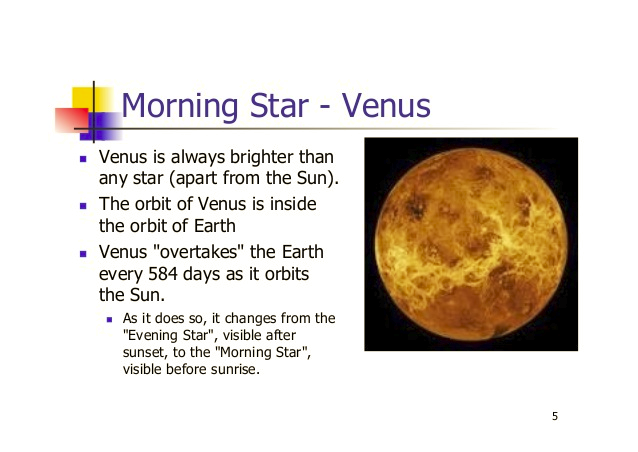 Morning Star - Venus

- Venus is always brighter than any star (apart from the Sun).
- The orbit of Venus is inside the orbit of Earth
- Venus "overtakes" the Earth every 584 days as it orbits the Sun.
  - As it does so, it changes from the "Evening Star", visible after sunset, to the "Morning Star", visible before sunrise.

5